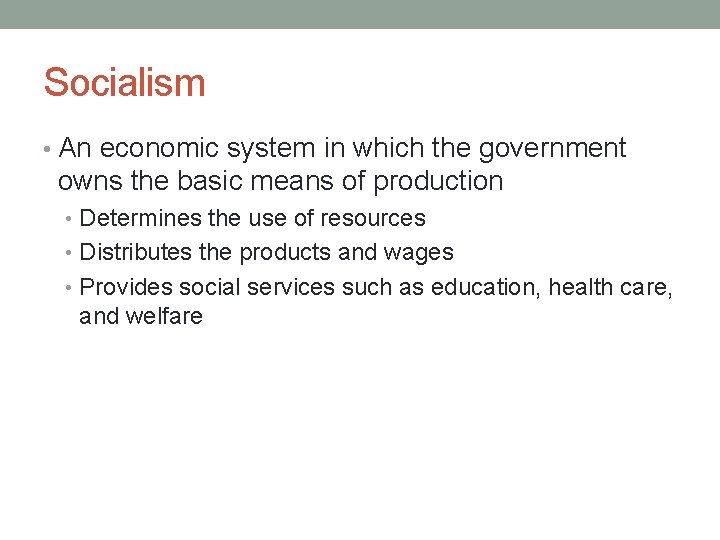 Socialism

• An economic system in which the government owns the basic means of production
  • Determines the use of resources
  • Distributes the products and wages
  • Provides social services such as education, health care, and welfare